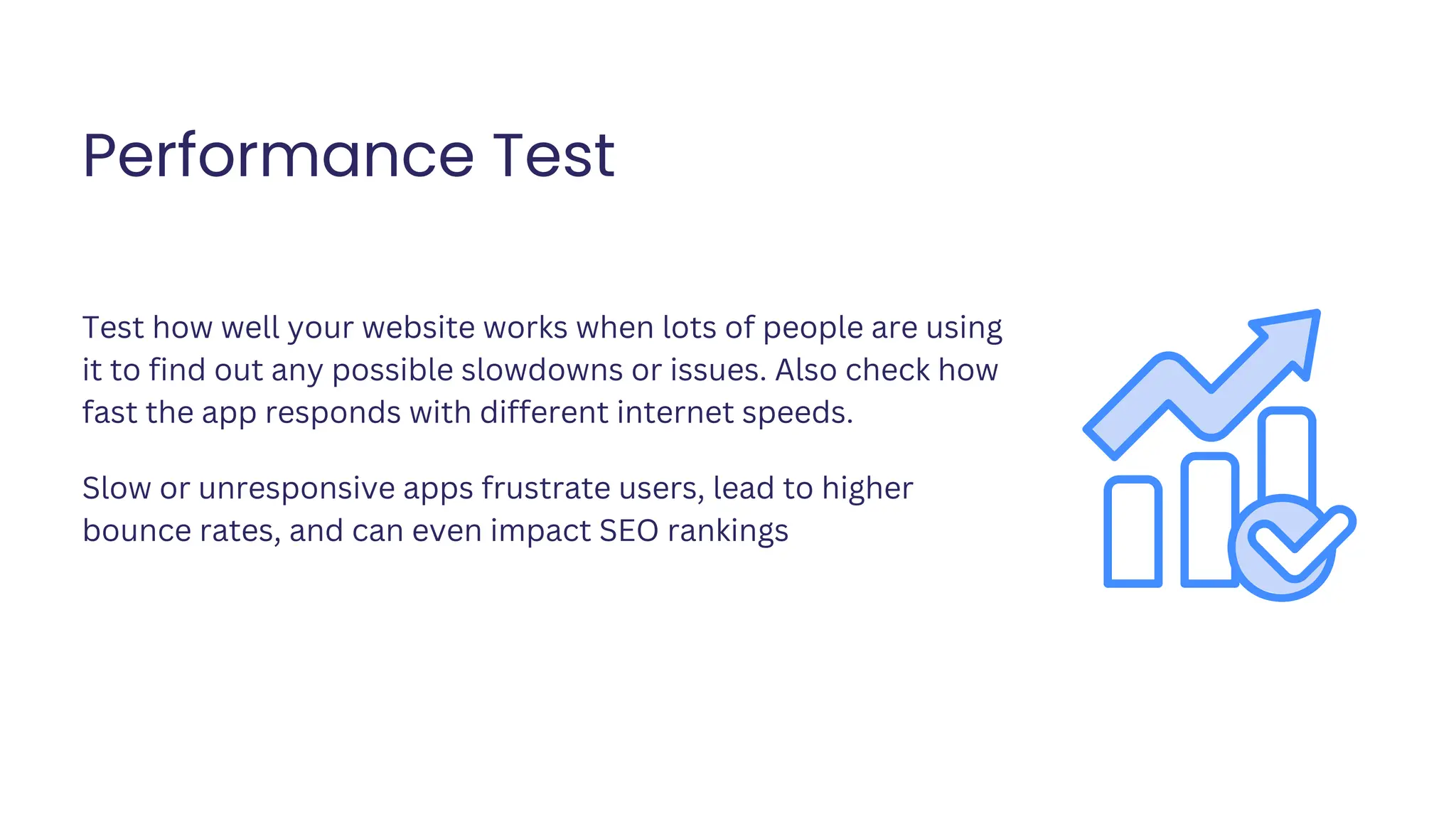 Performance Test

Test how well your website works when lots of people are using it to find out any possible slowdowns or issues. Also check how fast the app responds with different internet speeds.

Slow or unresponsive apps frustrate users, lead to higher bounce rates, and can even impact SEO rankings